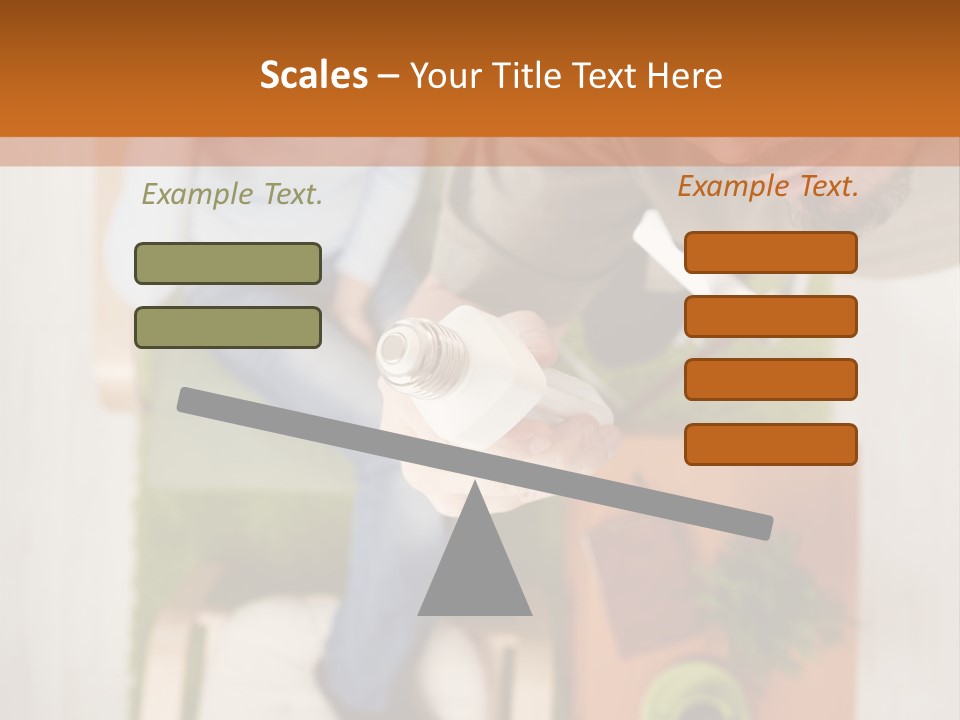 Scales – Your Title Text Here

Example Text.

Example Text.